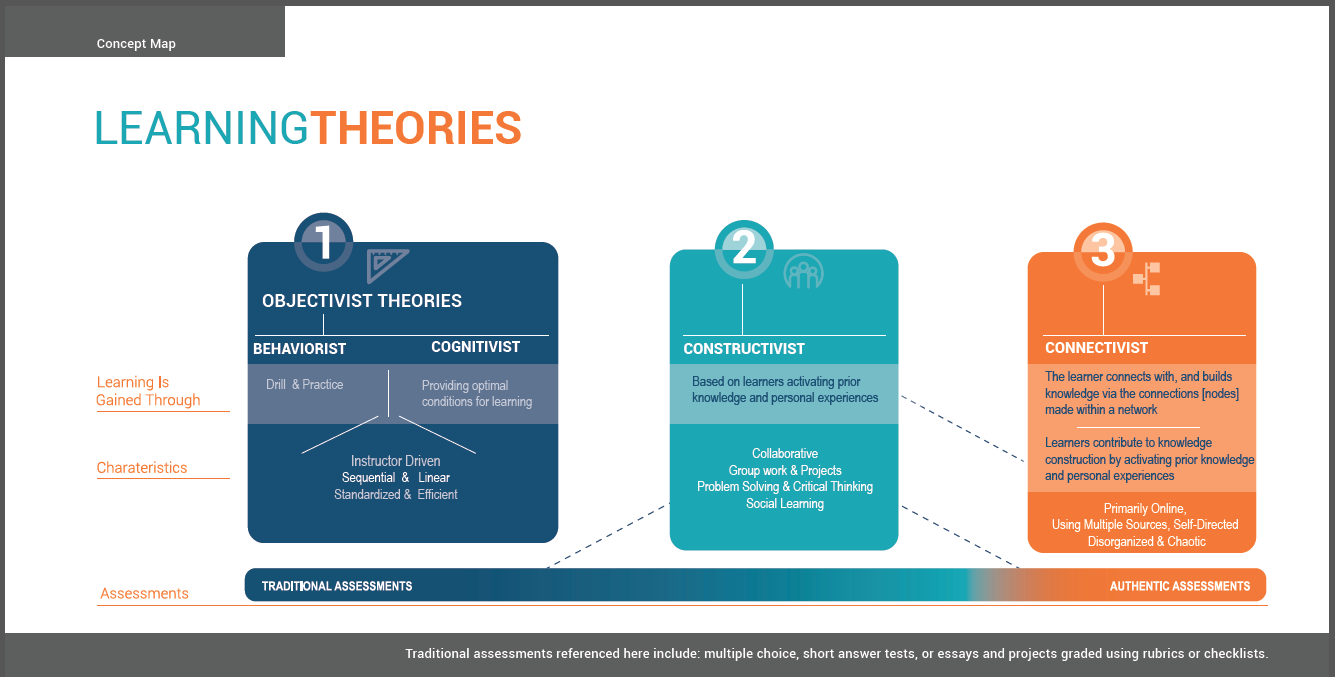 Concept Map

LEARNINGTHEORIES

Learning Is Gained Through

Charateristics

Assessments

1

OBJECTIVIST THEORIES

BEHAVIORIST

COGNITIVIST

Drill & Practice

Providing optimal conditions for learning

Instructor Driven
Sequential & Linear
Standardized & Efficient

2

CONSTRUCTIVIST

Based on learners activating prior knowledge and personal experiences

Collaborative
Group work & Projects
Problem Solving & Critical Thinking
Social Learning

3

CONNECTIVIST

The learner connects with, and builds knowledge via the connections [nodes] made within a network

Learners contribute to knowledge construction by activating prior knowledge and personal experiences

Primarily Online,
Using Multiple Sources, Self-Directed
Disorganized & Chaotic

TRADITIONAL ASSESSMENTS

AUTHENTIC ASSESSMENTS

Traditional assessments referenced here include: multiple choice, short answer tests, or essays and projects graded using rubrics or checklists.